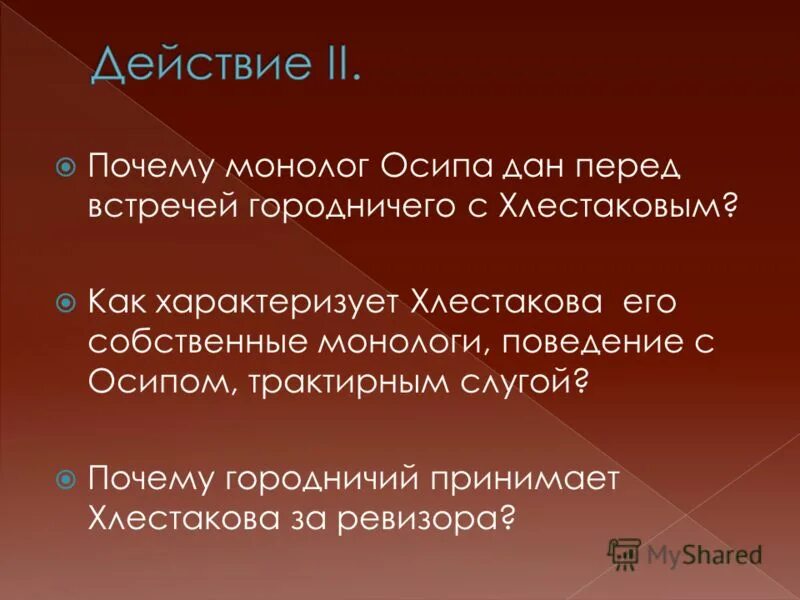 Действие II.

Почему монолог Осипа дан перед встречей городничего с Хлестаковым?

Как характеризует Хлестакова его собственные монологи, поведение с Осипом, трактирным слугой?

Почему городничий принимает Хлестакова за ревизора?

MyShared